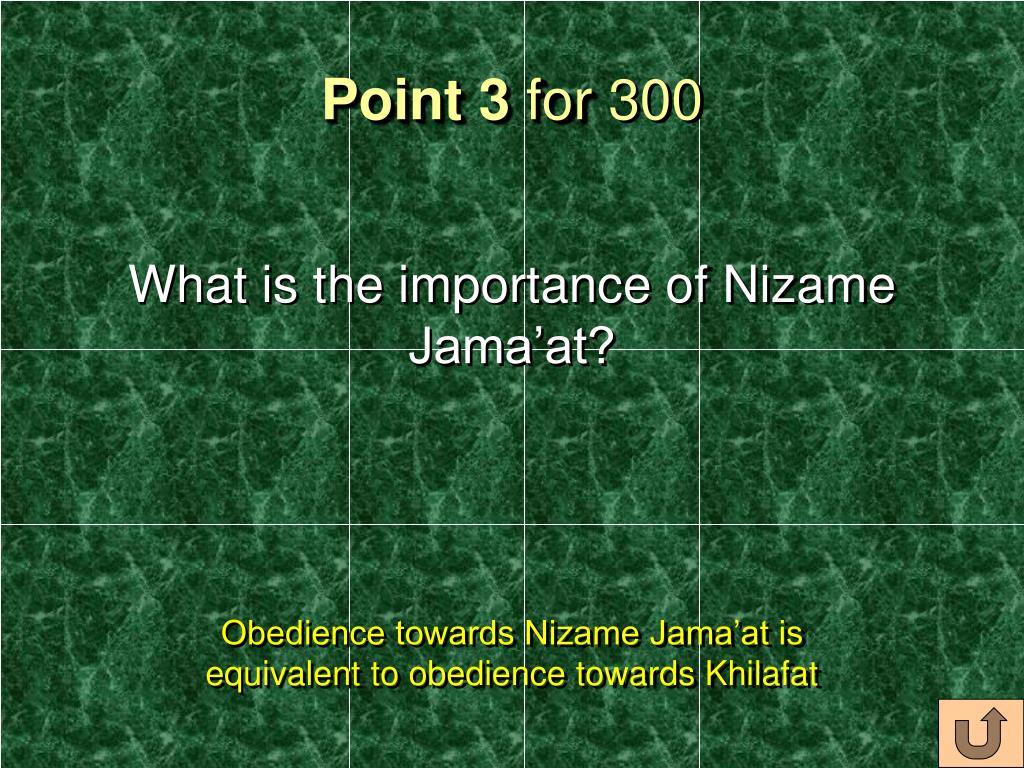 Point 3 for 300

What is the importance of Nizame Jama’at?

Obedience towards Nizame Jama’at is equivalent to obedience towards Khilafat